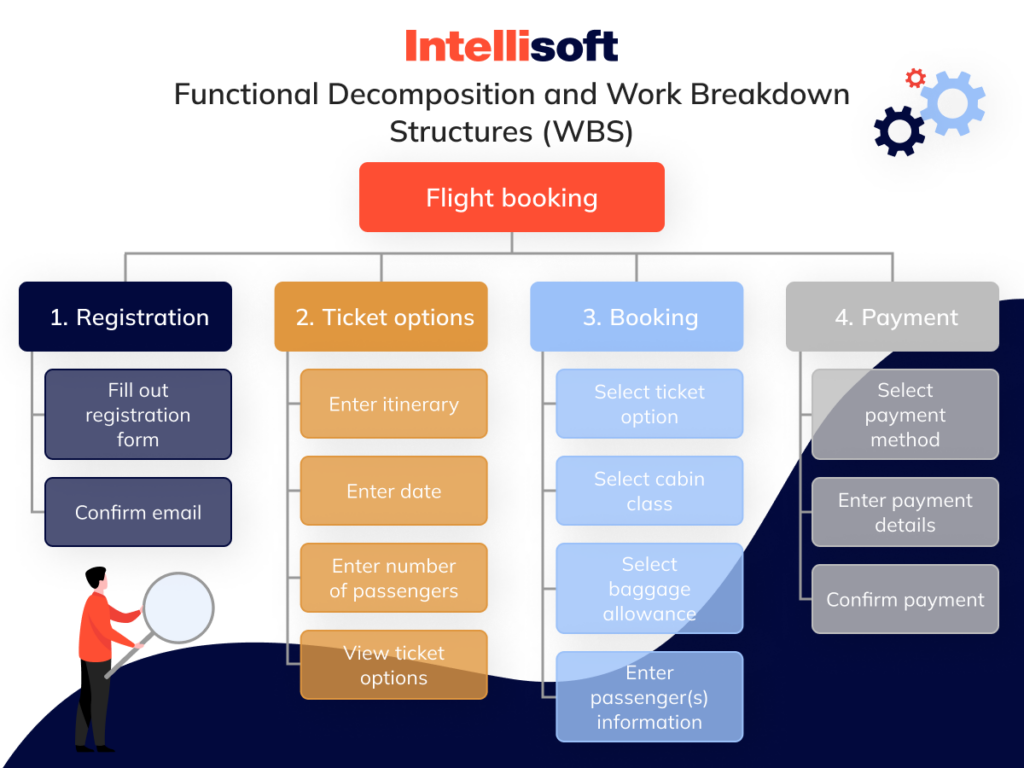 Intellisoft

Functional Decomposition and Work Breakdown Structures (WBS)

Flight booking

1. Registration

Fill out registration form

Confirm email

2. Ticket options

Enter itinerary

Enter date

Enter number of passengers

View ticket options

3. Booking

Select ticket option

Select cabin class

Select baggage allowance

Enter passenger(s) information

4. Payment

Select payment method

Enter payment details

Confirm payment